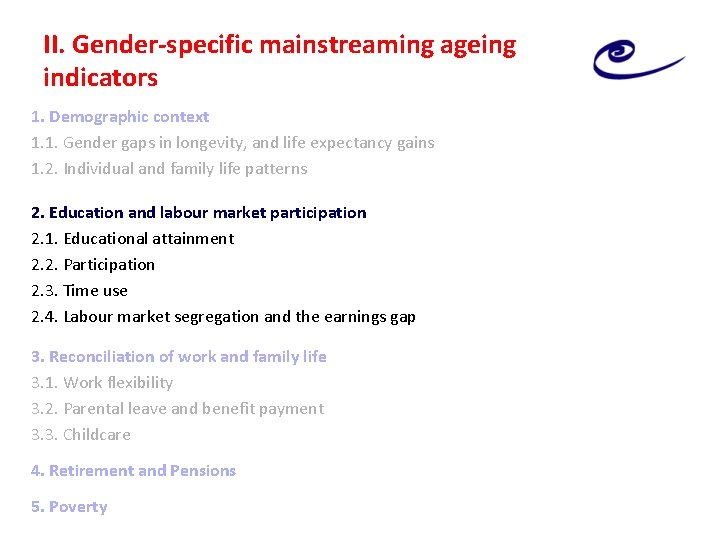 II. Gender-specific mainstreaming ageing indicators

1. Demographic context
1.1. Gender gaps in longevity, and life expectancy gains
1.2. Individual and family life patterns

2. Education and labour market participation
2.1. Educational attainment
2.2. Participation
2.3. Time use
2.4. Labour market segregation and the earnings gap

3. Reconciliation of work and family life
3.1. Work flexibility
3.2. Parental leave and benefit payment
3.3. Childcare

4. Retirement and Pensions

5. Poverty